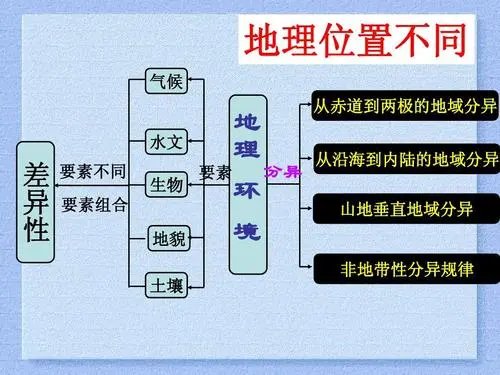 地理位置不同

差异性

要素不同

要素组合

气候

水文

生物

地貌

土壤

要素

地理环境

分异

从赤道到两极的地域分异

从沿海到内陆的地域分异

山地垂直地域分异

非地带性分异规律